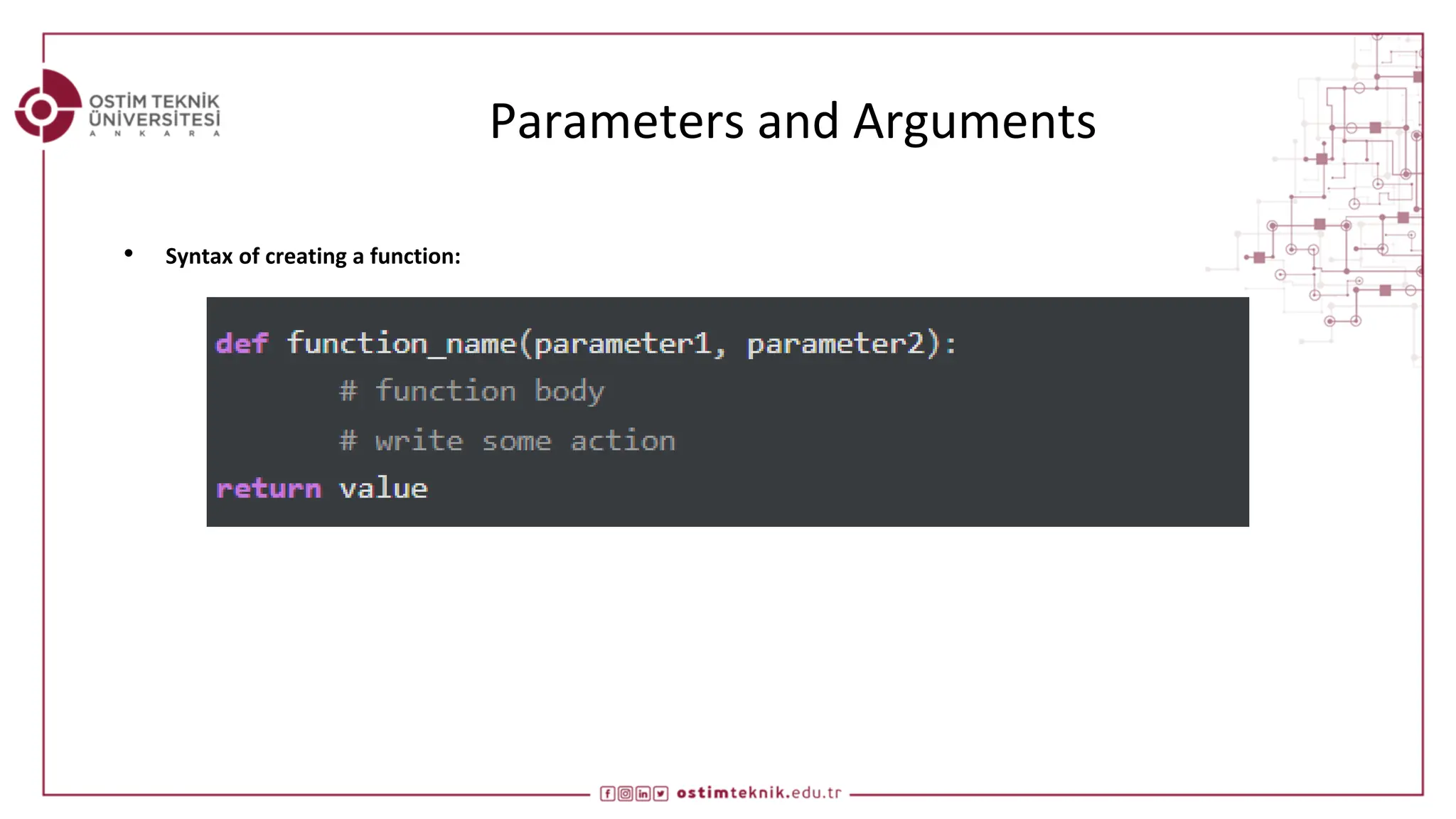 OSTİM TEKNİK ÜNİVERSİTESİ
A N K A R A

Parameters and Arguments

• Syntax of creating a function:

def function_name(parameter1, parameter2):
        # function body
        # write some action
return value

ostimteknik.edu.tr